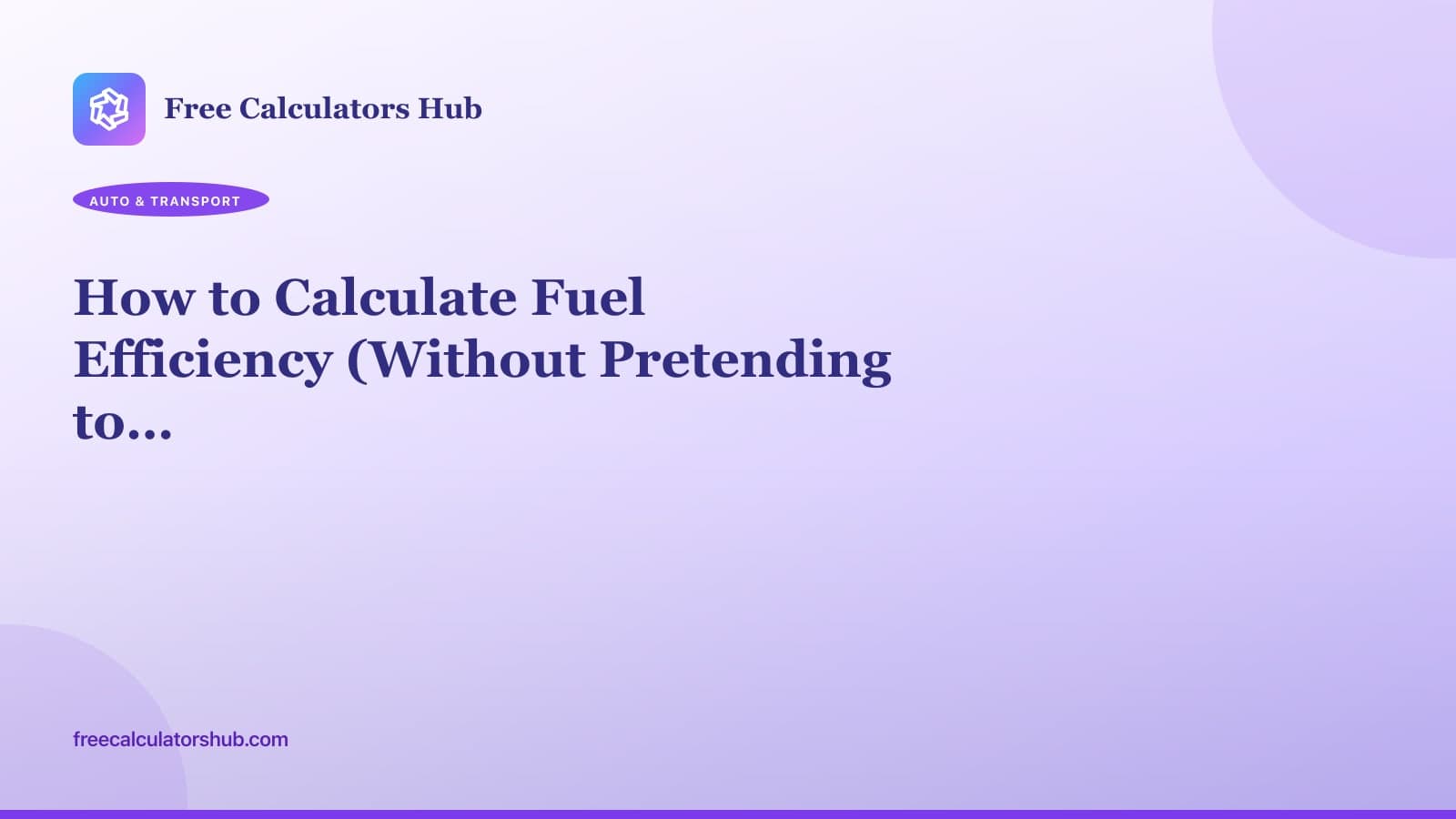 Free Calculators Hub

AUTO & TRANSPORT

How to Calculate Fuel Efficiency (Without Pretending to...

freecalculatorshub.com